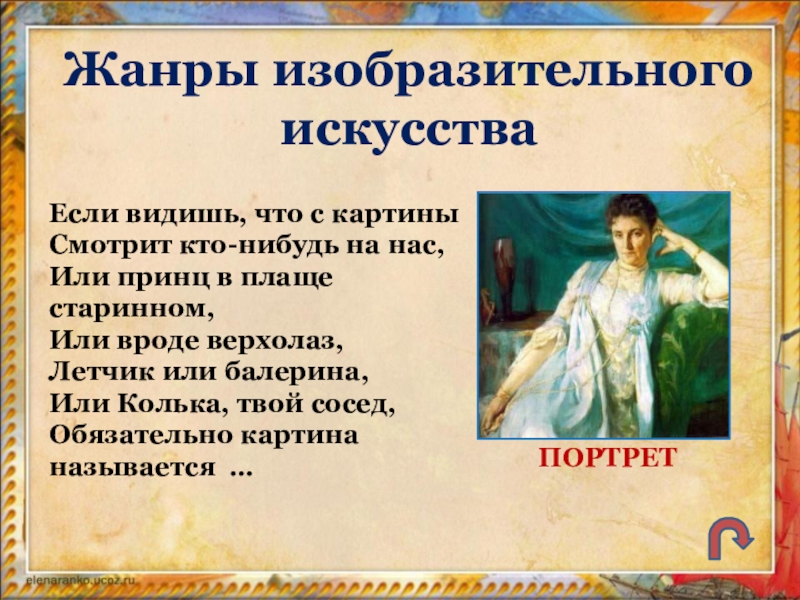 Жанры изобразительного искусства

Если видишь, что с картины
Смотрит кто-нибудь на нас,
Или принц в плаще старинном,
Или вроде верхолаз,
Летчик или балерина,
Или Колька, твой сосед,
Обязательно картина
называется ...

ПОРТРЕТ

elenaranko.ucoz.ru